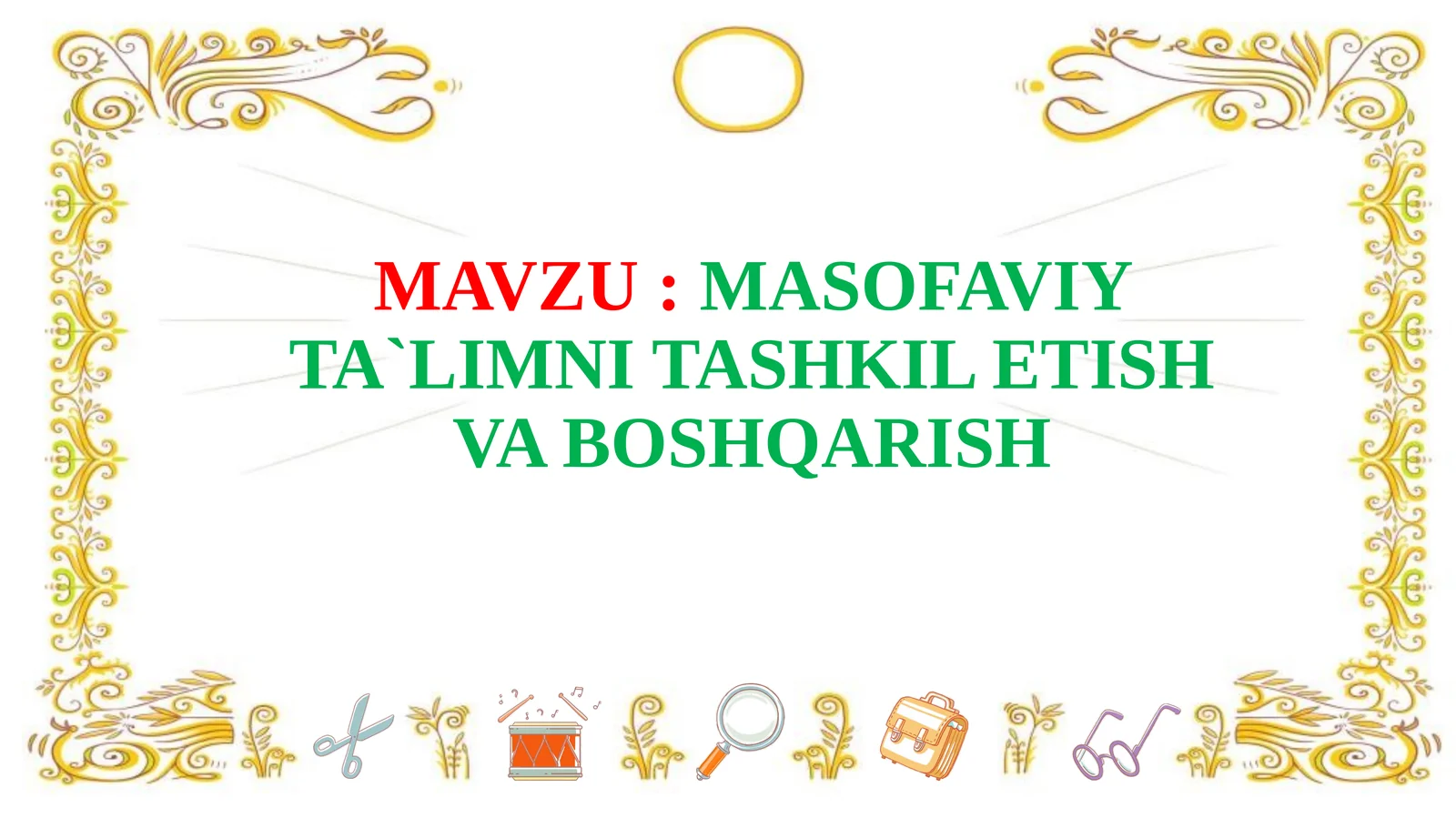 MAVZU : MASOFAVIY TA`LIMNI TASHKIL ETISH VA BOSHQARISH